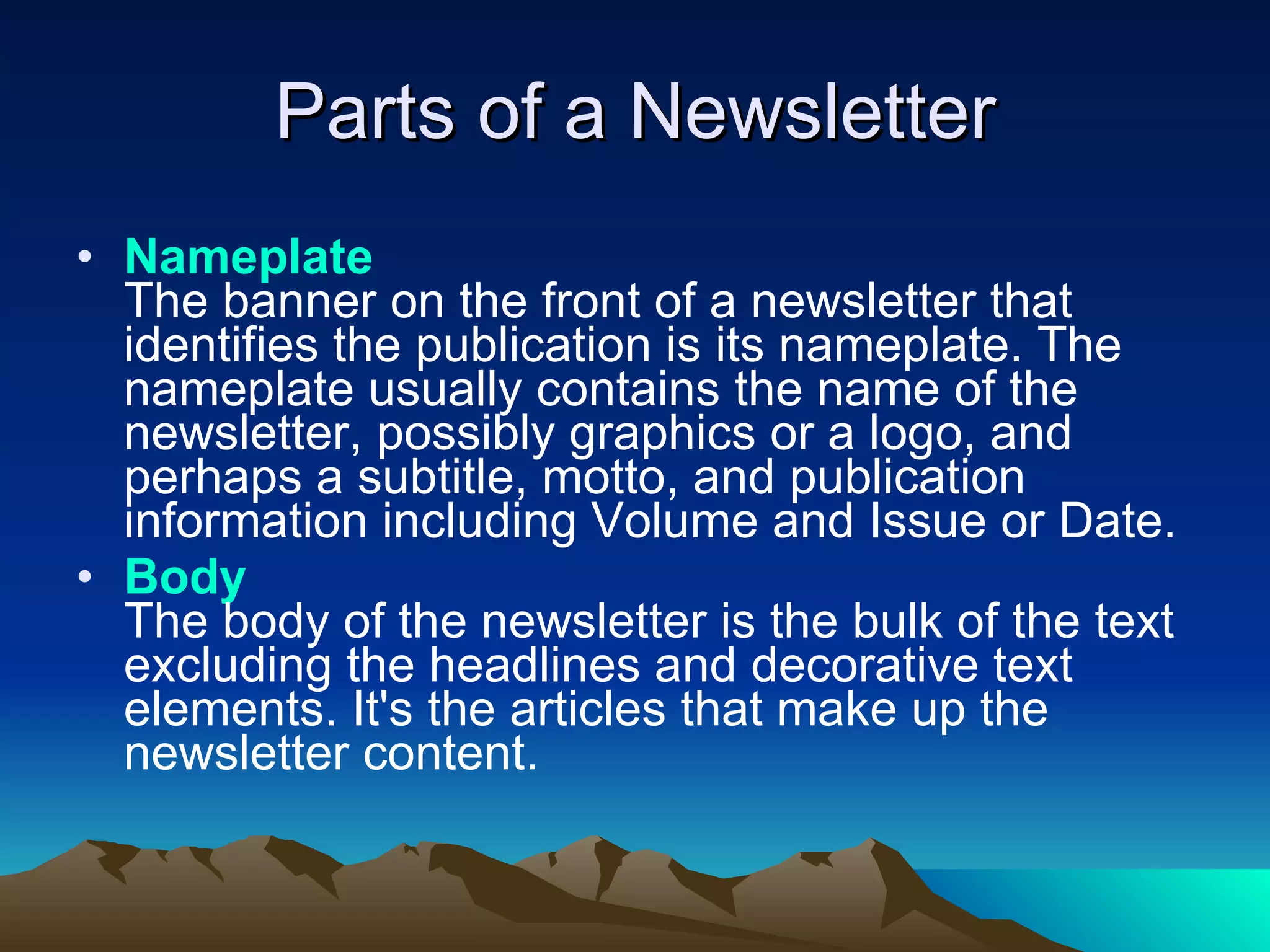 Parts of a Newsletter

• Nameplate
The banner on the front of a newsletter that identifies the publication is its nameplate. The nameplate usually contains the name of the newsletter, possibly graphics or a logo, and perhaps a subtitle, motto, and publication information including Volume and Issue or Date.

• Body
The body of the newsletter is the bulk of the text excluding the headlines and decorative text elements. It's the articles that make up the newsletter content.